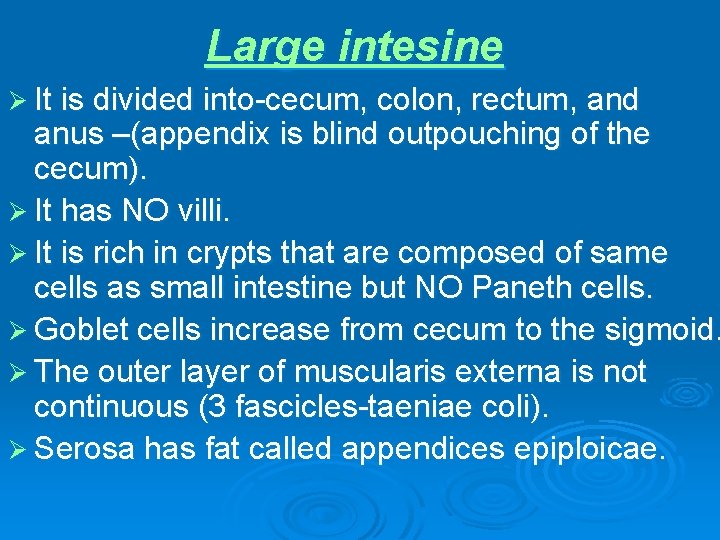 Large intesine

➢ It is divided into-cecum, colon, rectum, and anus –(appendix is blind outpouching of the cecum).

➢ It has NO villi.

➢ It is rich in crypts that are composed of same cells as small intestine but NO Paneth cells.

➢ Goblet cells increase from cecum to the sigmoid.

➢ The outer layer of muscularis externa is not continuous (3 fascicles-taeniae coli).

➢ Serosa has fat called appendices epiploicae.